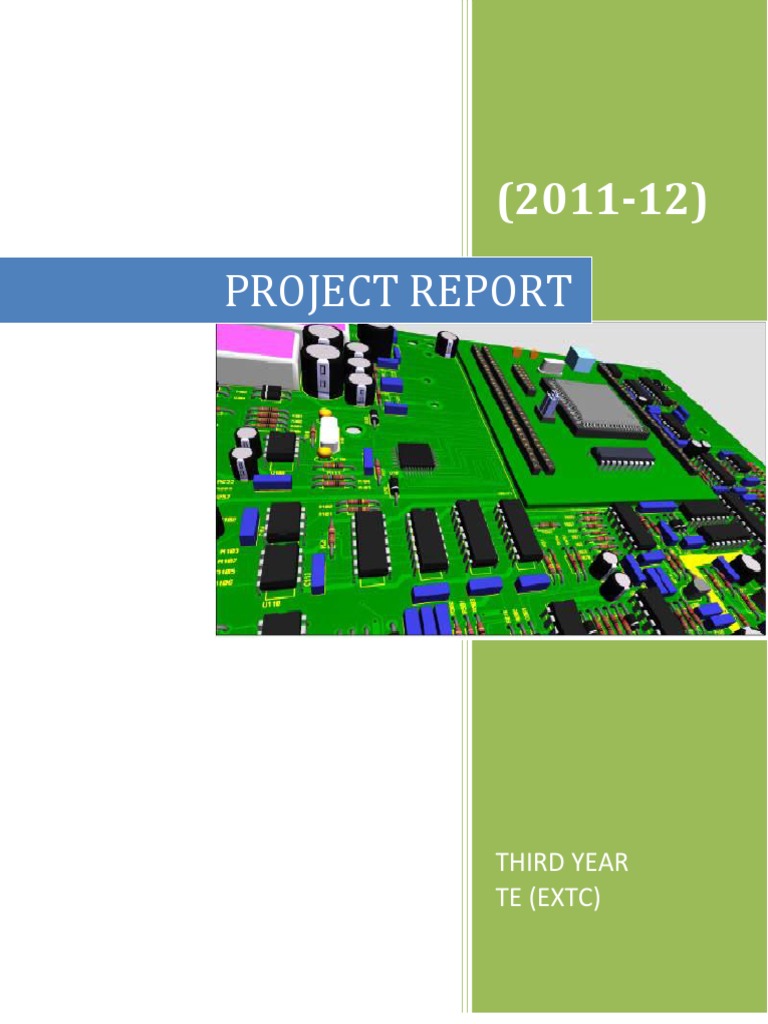 (2011-12)

PROJECT REPORT

THIRD YEAR
TE (EXTC)